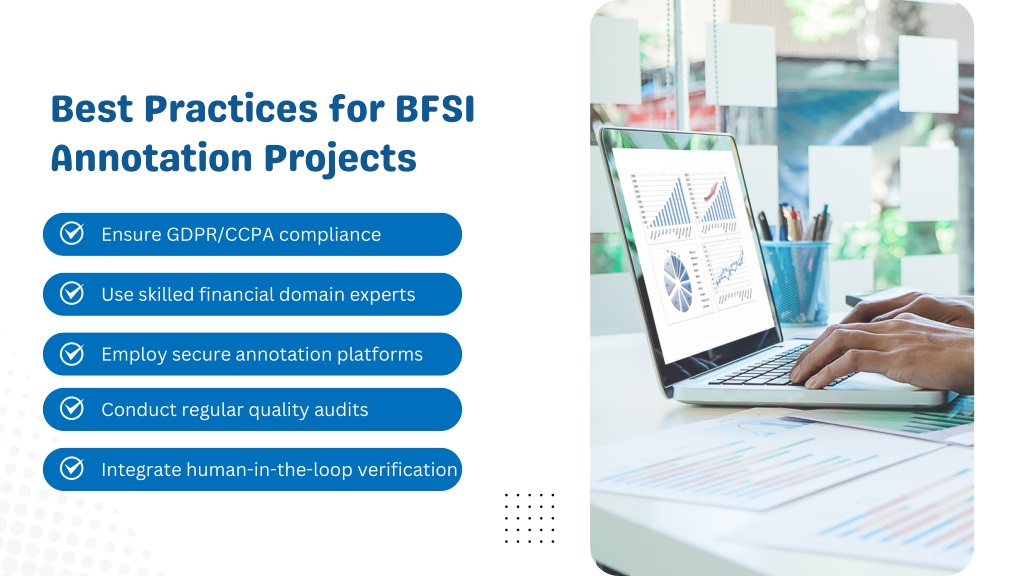 Best Practices for BFSI Annotation Projects

Ensure GDPR/CCPA compliance

Use skilled financial domain experts

Employ secure annotation platforms

Conduct regular quality audits

Integrate human-in-the-loop verification